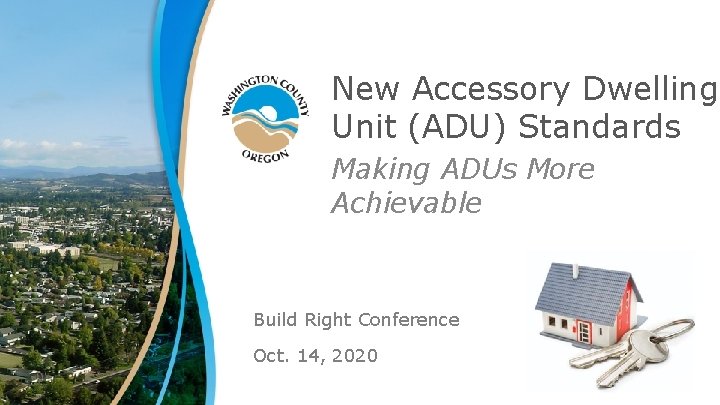 WASHINGTON COUNTY
OREGON

New Accessory Dwelling Unit (ADU) Standards

Making ADUs More Achievable

Build Right Conference

Oct. 14, 2020